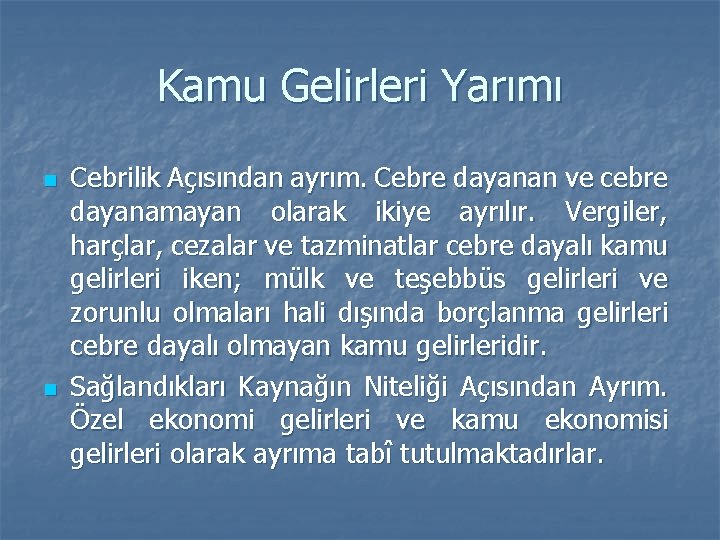 Kamu Gelirleri Yarımı

• Cebrilik Açısından ayrım. Cebre dayanan ve cebre dayanamayan olarak ikiye ayrılır. Vergiler, harçlar, cezalar ve tazminatlar cebre dayalı kamu gelirleri iken; mülk ve teşebbüs gelirleri ve zorunlu olmaları hali dışında borçlanma gelirleri cebre dayalı olmayan kamu gelirleridir.

• Sağlandıkları Kaynağın Niteliği Açısından Ayrım. Özel ekonomi gelirleri ve kamu ekonomisi gelirleri olarak ayrıma tabî tutulmaktadırlar.